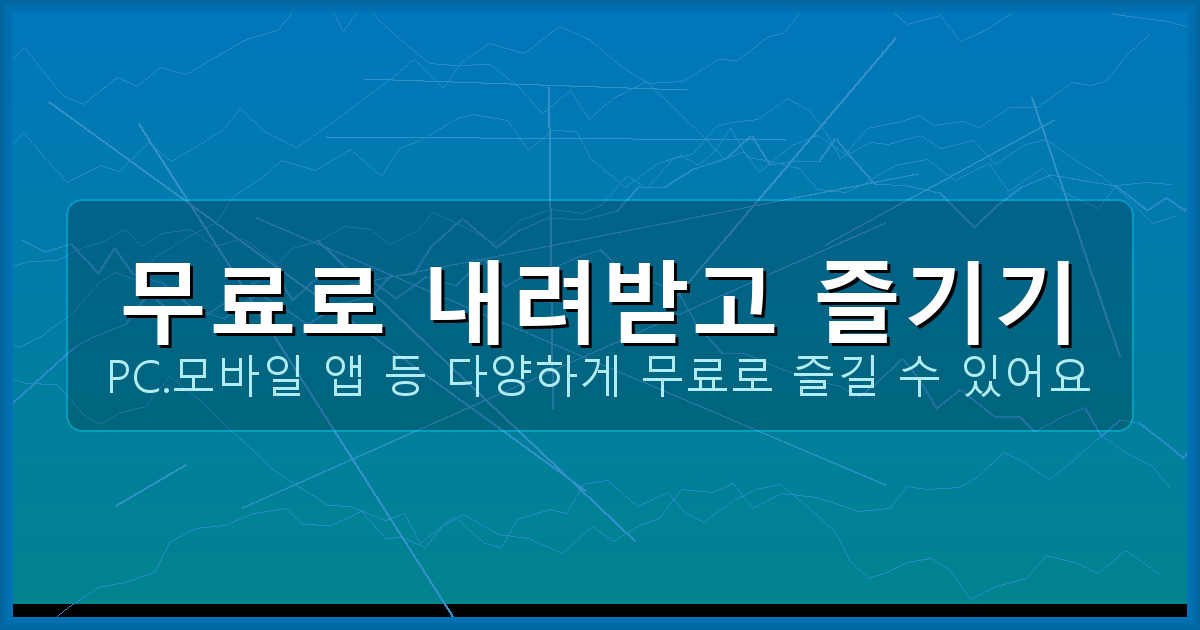 무료로 내려받고 즐기기

PC.모바일 앱 등 다양하게 무료로 즐길 수 있어요